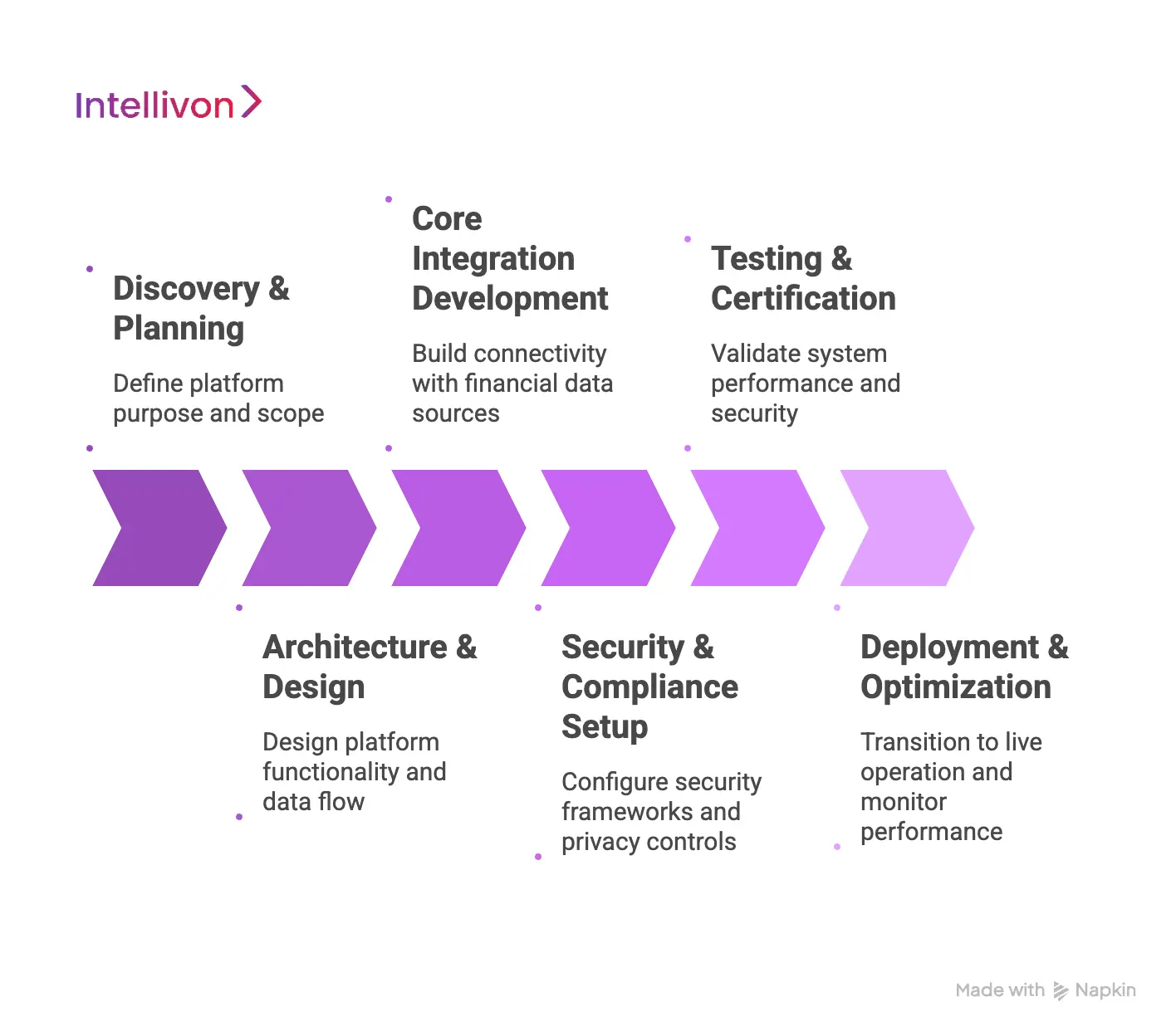 Intellivon

Discovery & Planning

Define platform purpose and scope

Core Integration Development

Build connectivity with financial data sources

Testing & Certification

Validate system performance and security

Architecture & Design

Design platform functionality and data flow

Security & Compliance Setup

Configure security frameworks and privacy controls

Deployment & Optimization

Transition to live operation and monitor performance

Made with Napkin